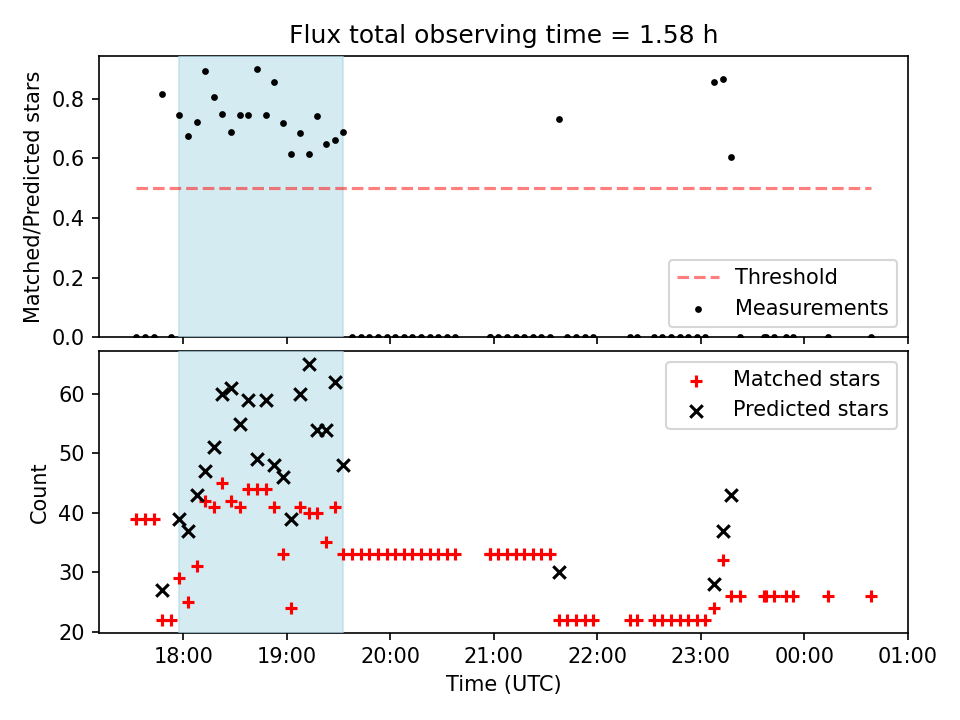 Flux total observing time = 1.58 h

Matched/Predicted stars

0.8
0.6
0.4
0.2
0.0

Threshold
Measurements

Count

60
50
40
30
20

Matched stars
Predicted stars

18:00
19:00
20:00
21:00
22:00
23:00
00:00
01:00

Time (UTC)